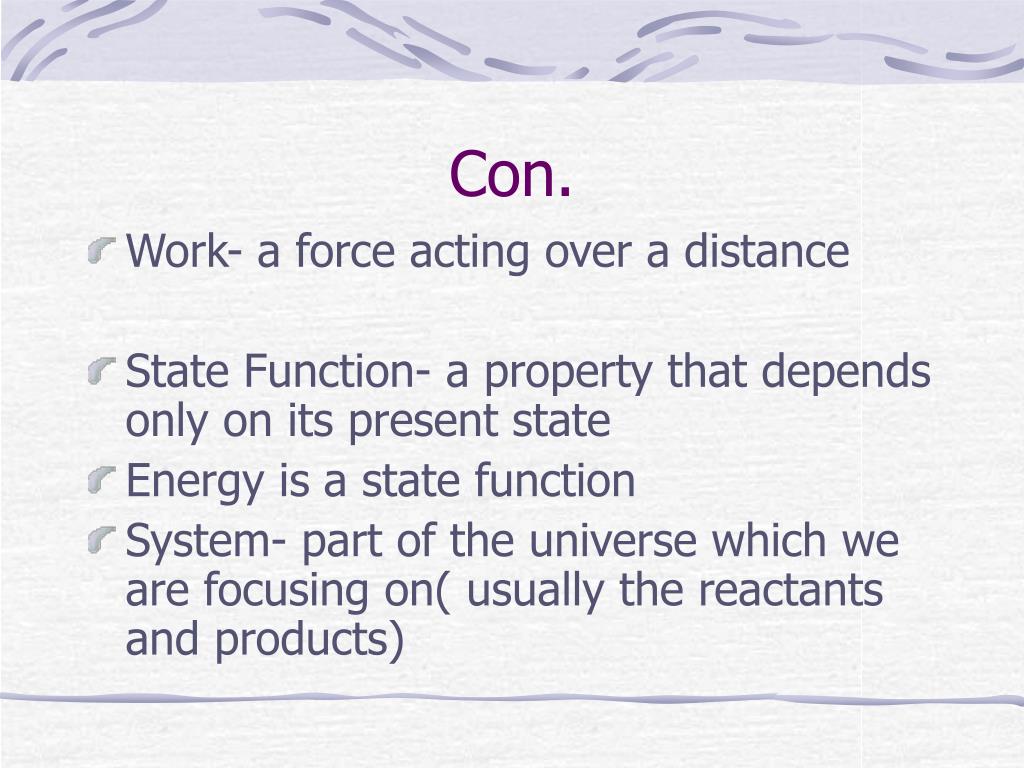 Con.

Work- a force acting over a distance

State Function- a property that depends only on its present state

Energy is a state function

System- part of the universe which we are focusing on( usually the reactants and products)